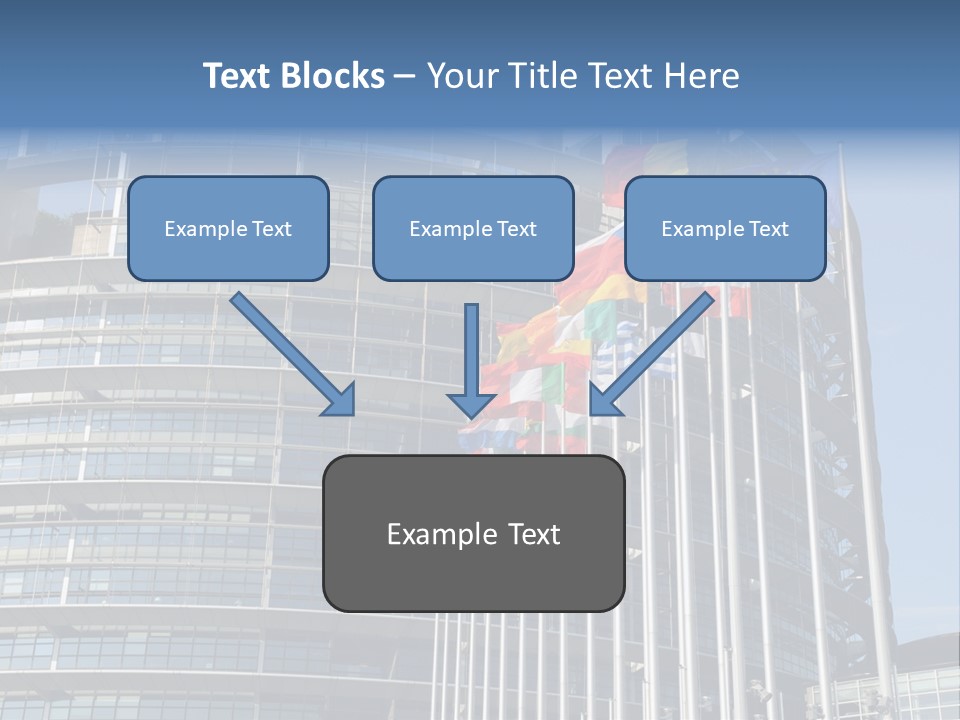 Text Blocks – Your Title Text Here

Example Text

Example Text

Example Text

Example Text